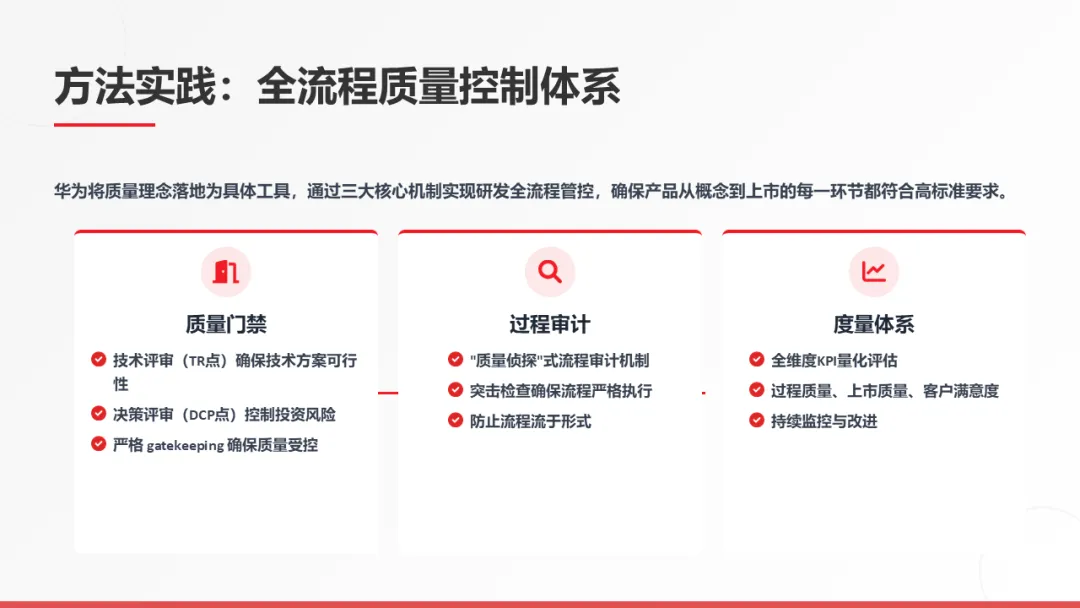 方法实践：全流程质量控制体系

华为将质量理念落地为具体工具，通过三大核心机制实现研发全流程管控，确保产品从概念到上市的每一环节都符合高标准要求。

质量门禁

技术评审（TR点）确保技术方案可行性

决策评审（DCP点）控制投资风险

严格 gatekeeping 确保质量受控

过程审计

"质量侦探"式流程审计机制

突击检查确保流程严格执行

防止流程流于形式

度量体系

全维度KPI量化评估

过程质量、上市质量、客户满意度

持续监控与改进